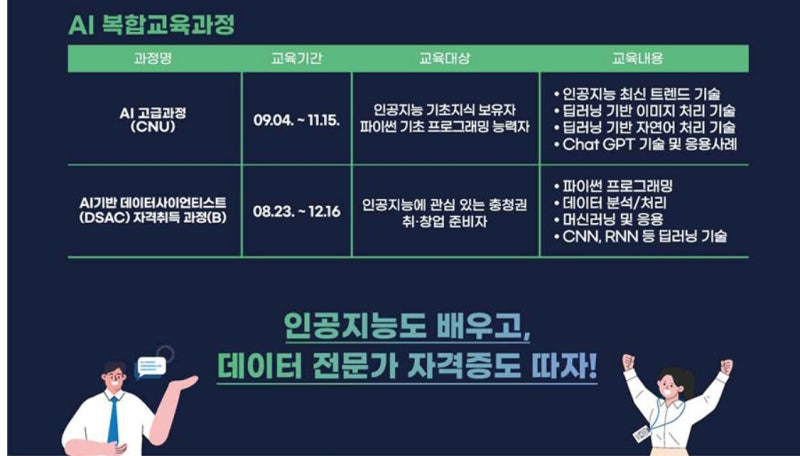 AI 복합교육과정

| 과정명 | 교육기간 | 교육대상 | 교육내용 |
|---|---|---|---|
| AI 고급과정 (CNU) | 09.04. ~ 11.15. | 인공지능 기초지식 보유자 파이썬 기초 프로그래밍 능력자 | • 인공지능 최신 트렌드 기술 • 딥러닝 기반 이미지 처리 기술 • 딥러닝 기반 자연어 처리 기술 • Chat GPT 기술 및 응용사례 |
| AI기반 데이터사이언티스트 (DSAC) 자격취득 과정(B) | 08.23. ~ 12.16 | 인공지능에 관심 있는 충청권 취·창업 준비자 | • 파이썬 프로그래밍 • 데이터 분석/처리 • 머신러닝 및 응용 • CNN, RNN 등 딥러닝 기술 |

인공지능도 배우고, 데이터 전문가 자격증도 따자!